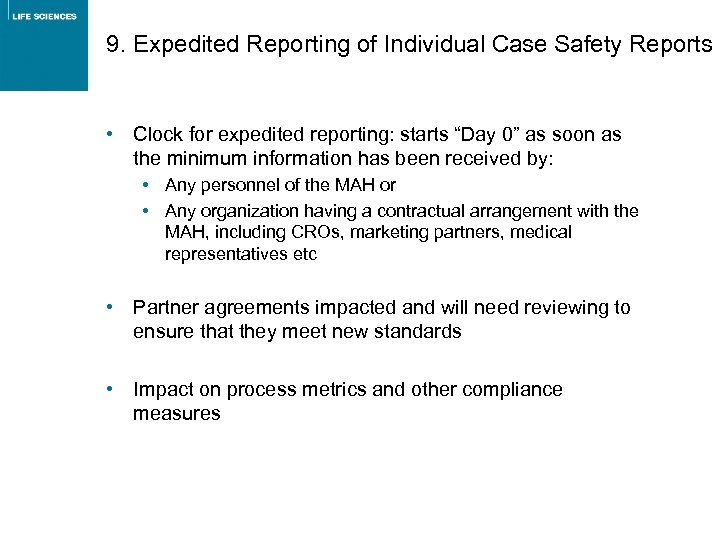 LIFE SCIENCES

9. Expedited Reporting of Individual Case Safety Reports

• Clock for expedited reporting: starts “Day 0” as soon as the minimum information has been received by:
  • Any personnel of the MAH or
  • Any organization having a contractual arrangement with the MAH, including CROs, marketing partners, medical representatives etc

• Partner agreements impacted and will need reviewing to ensure that they meet new standards

• Impact on process metrics and other compliance measures